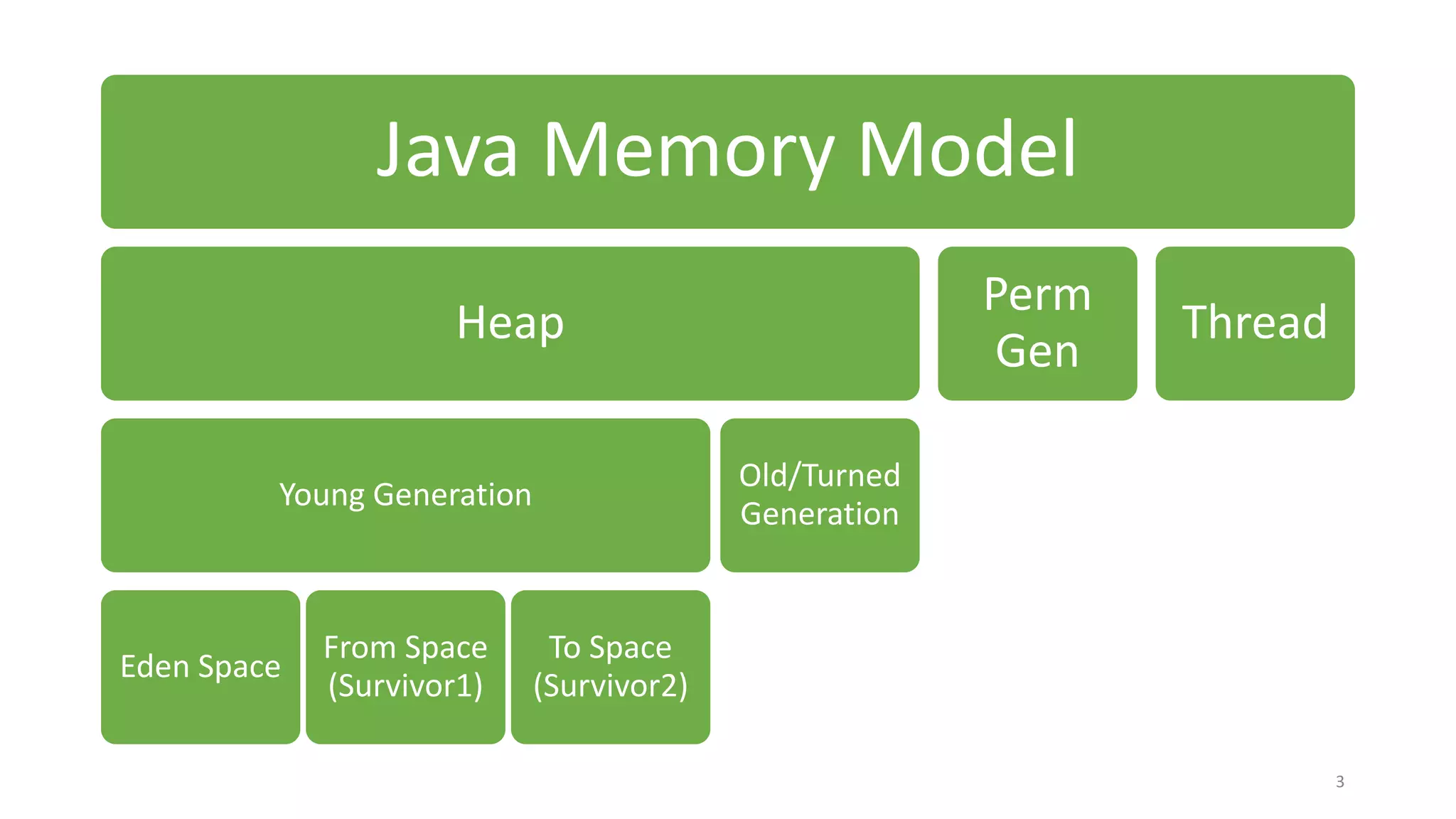 Java Memory Model

Heap

Perm Gen

Thread

Young Generation

Old/Turned Generation

Eden Space

From Space (Survivor1)

To Space (Survivor2)

3